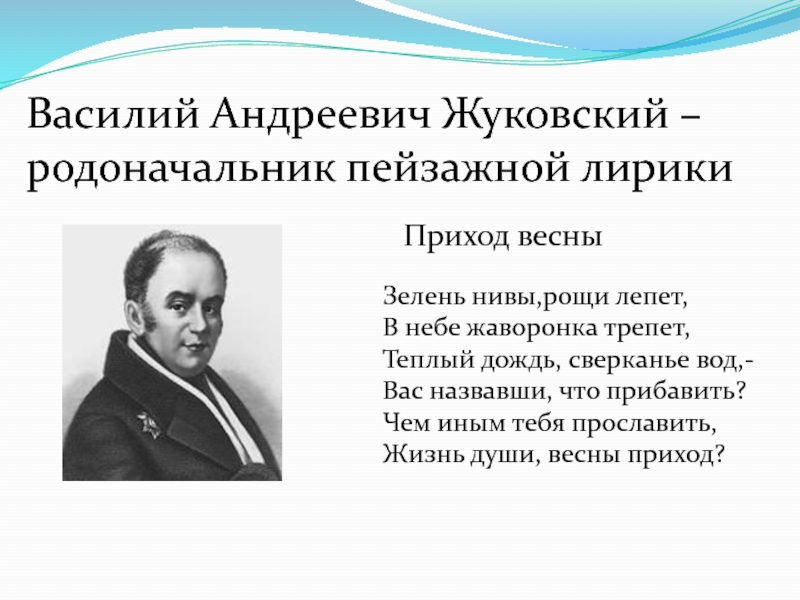 Василий Андреевич Жуковский – родоначальник пейзажной лирики

Приход весны

Зелень нивы,рощи лепет,
В небе жаворонка трепет,
Теплый дождь, сверканье вод,-
Вас назвавши, что прибавить?
Чем иным тебя прославить,
Жизнь души, весны приход?